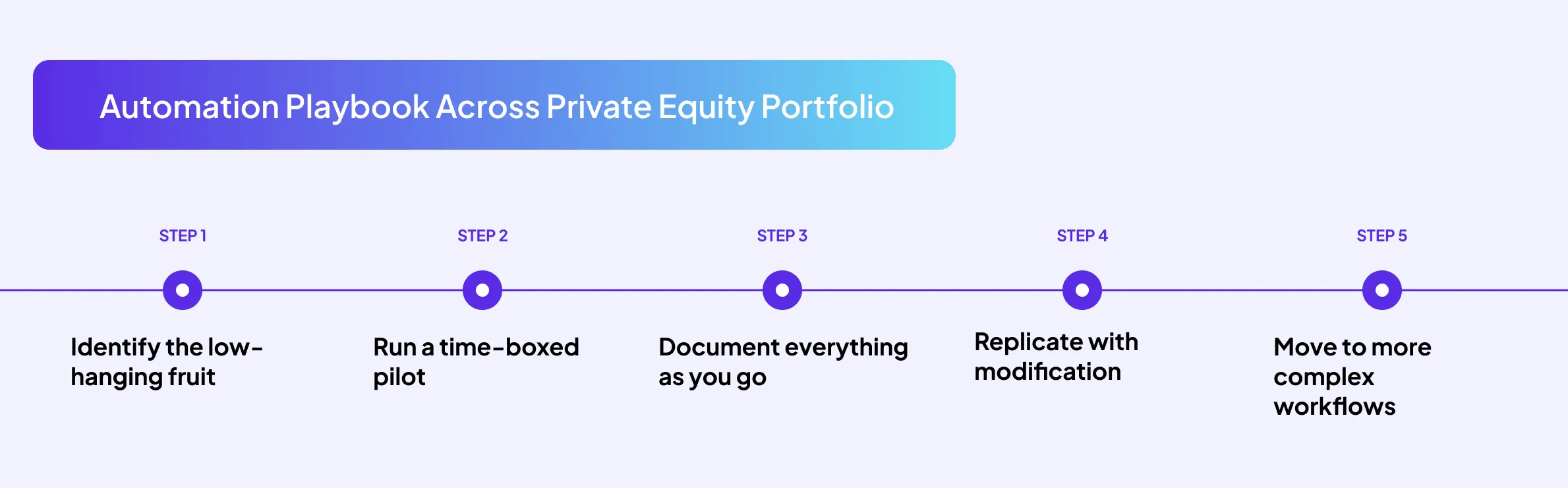 Automation Playbook Across Private Equity Portfolio

STEP 1

Identify the low-hanging fruit

STEP 2

Run a time-boxed pilot

STEP 3

Document everything as you go

STEP 4

Replicate with modification

STEP 5

Move to more complex workflows